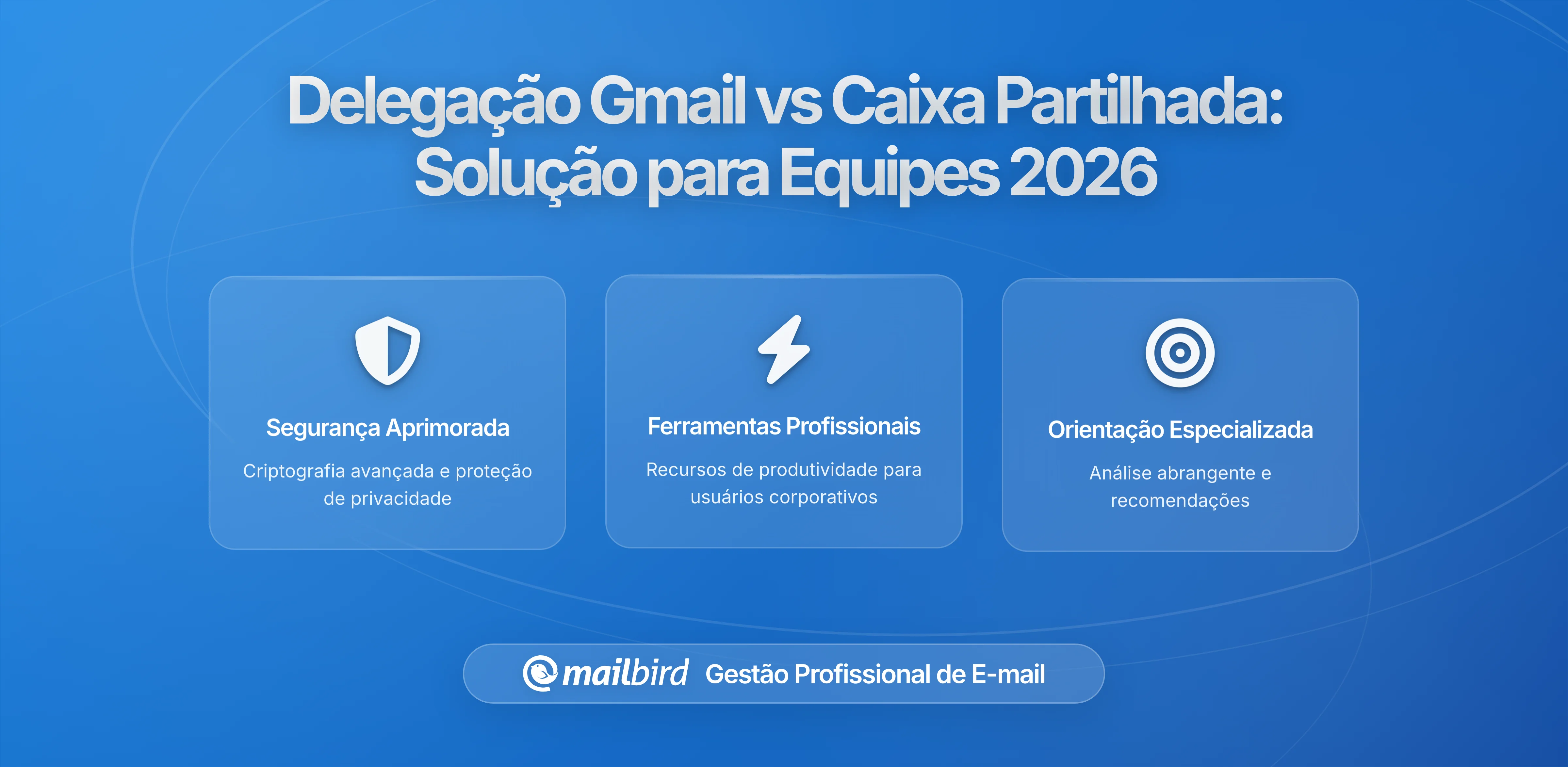 Delegação Gmail vs Caixa Partilhada: Solução para Equipes 2026

Segurança Aprimorada

Criptografia avançada e proteção de privacidade

Ferramentas Profissionais

Recursos de produtividade para usuários corporativos

Orientação Especializada

Análise abrangente e recomendações

mailbird Gestão Profissional de E-mail